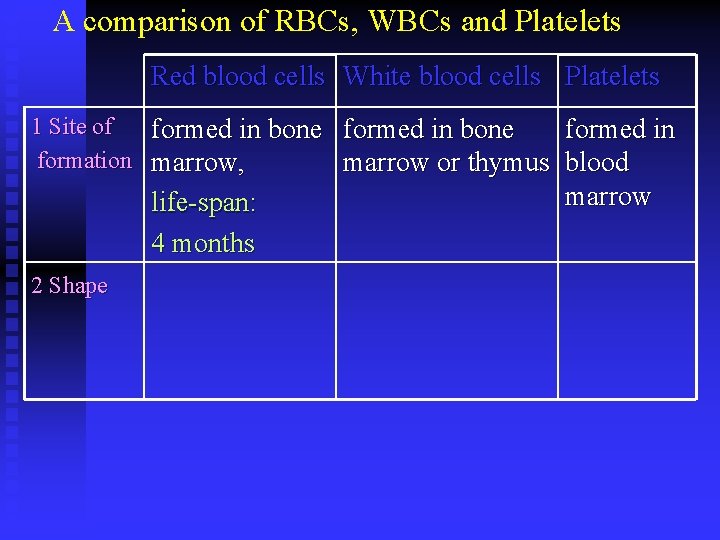 A comparison of RBCs, WBCs and Platelets

| | Red blood cells | White blood cells | Platelets |
|---|---|---|---|
| 1 Site of formation | formed in bone marrow, life-span: 4 months | formed in bone marrow or thymus | formed in blood marrow |
| 2 Shape | | | |